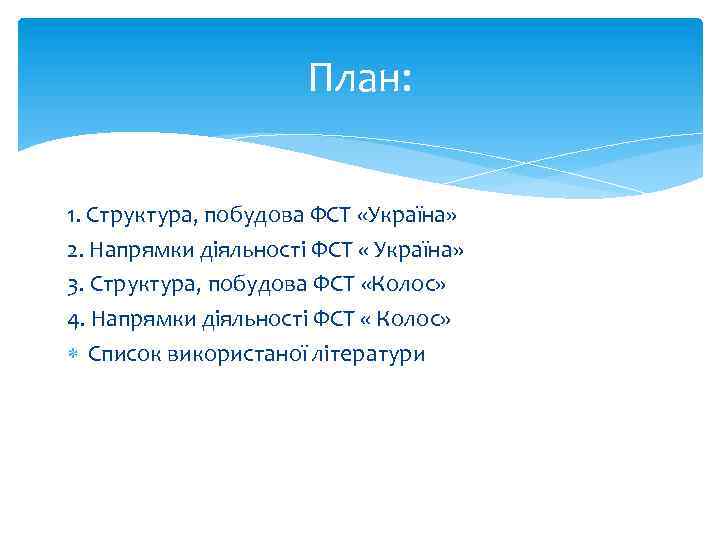 План:

1. Структура, побудова ФСТ «Україна»
2. Напрямки діяльності ФСТ « Україна»
3. Структура, побудова ФСТ «Колос»
4. Напрямки діяльності ФСТ « Колос»
Список використаної літератури